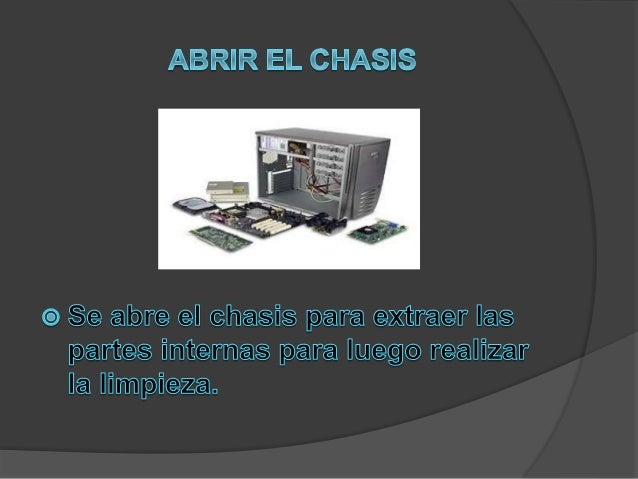 ABRIR EL CHASIS

Se abre el chasis para extraer las partes internas para luego realizar la limpieza.